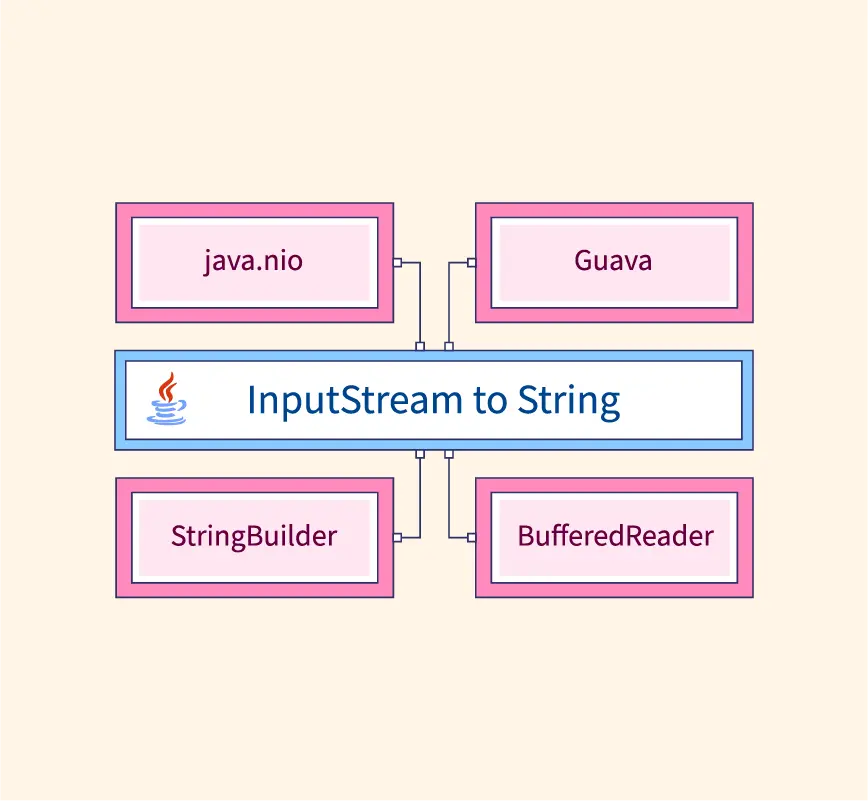 java.nio

Guava

InputStream to String

StringBuilder

BufferedReader